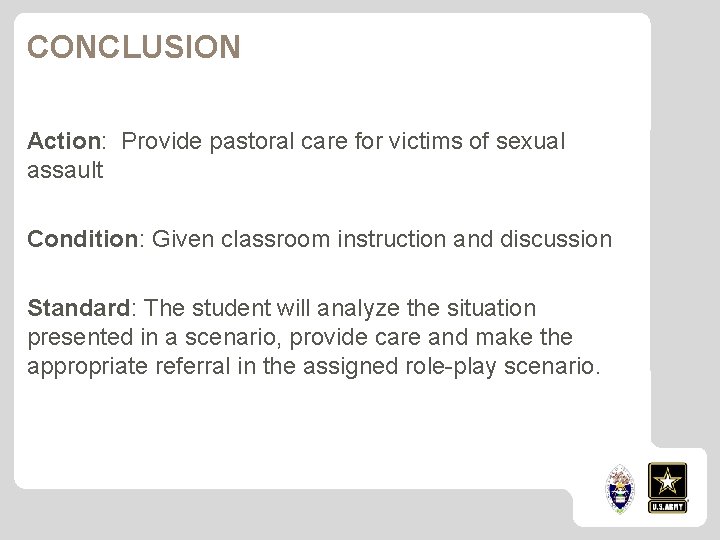 CONCLUSION

Action: Provide pastoral care for victims of sexual assault

Condition: Given classroom instruction and discussion

Standard: The student will analyze the situation presented in a scenario, provide care and make the appropriate referral in the assigned role-play scenario.

U.S. ARMY